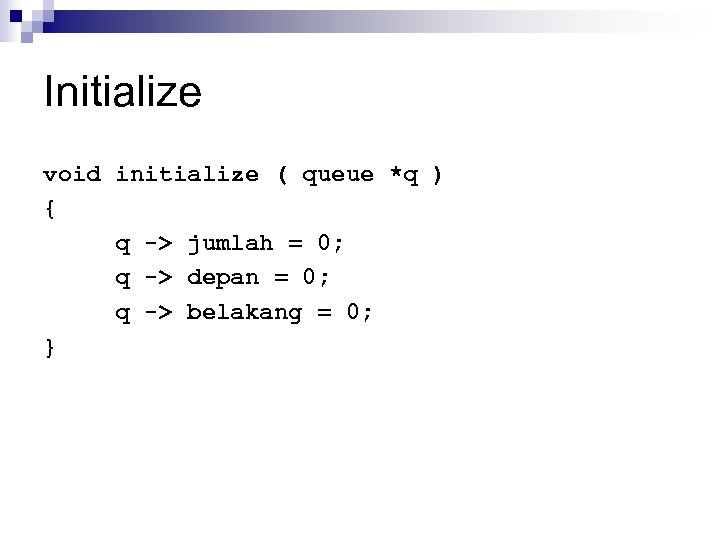 Initialize

void initialize ( queue *q )
{
q -> jumlah = 0;
q -> depan = 0;
q -> belakang = 0;
}